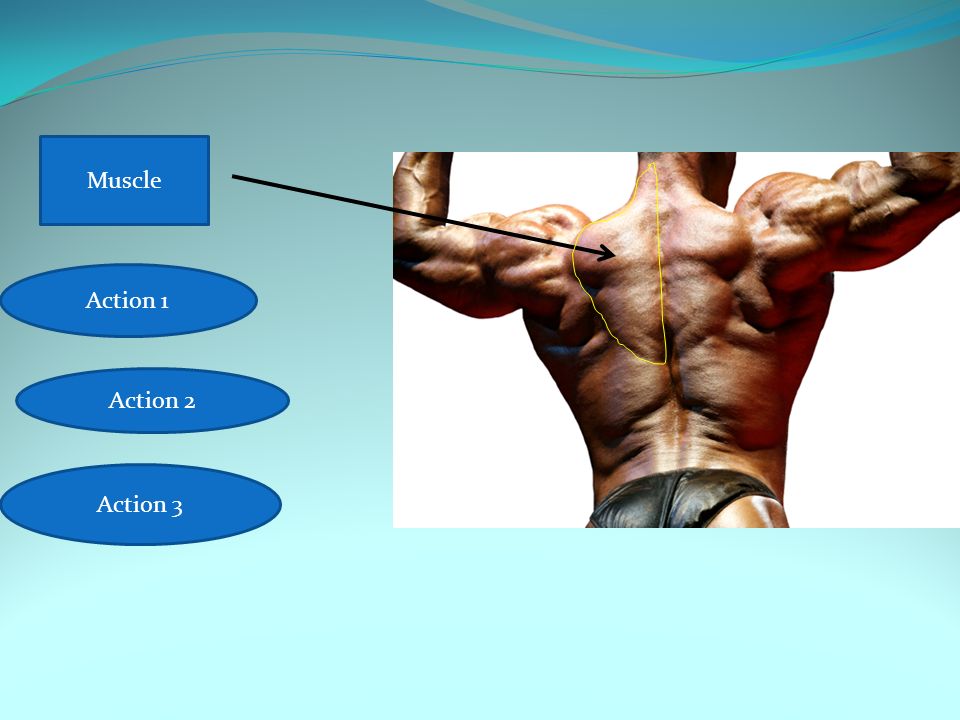 Muscle

Action 1

Action 2

Action 3